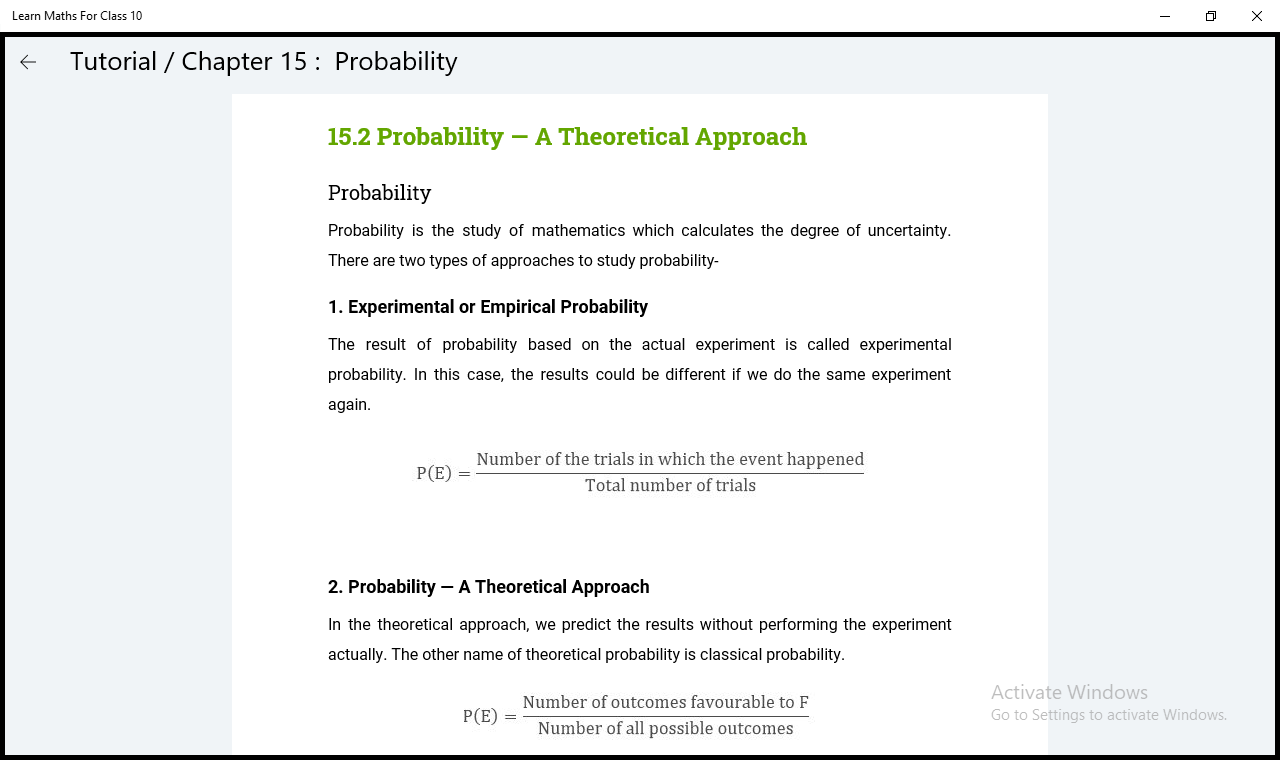 Learn Maths For Class 10

Tutorial / Chapter 15 : Probability

15.2 Probability — A Theoretical Approach

Probability

Probability is the study of mathematics which calculates the degree of uncertainty. There are two types of approaches to study probability-

1. Experimental or Empirical Probability

The result of probability based on the actual experiment is called experimental probability. In this case, the results could be different if we do the same experiment again.

$P(E) = \frac{\text{Number of the trials in which the event happened}}{\text{Total number of trials}}$

2. Probability — A Theoretical Approach

In the theoretical approach, we predict the results without performing the experiment actually. The other name of theoretical probability is classical probability.

$P(E) = \frac{\text{Number of outcomes favourable to F}}{\text{Number of all possible outcomes}}$

Activate Windows
Go to Settings to activate Windows.